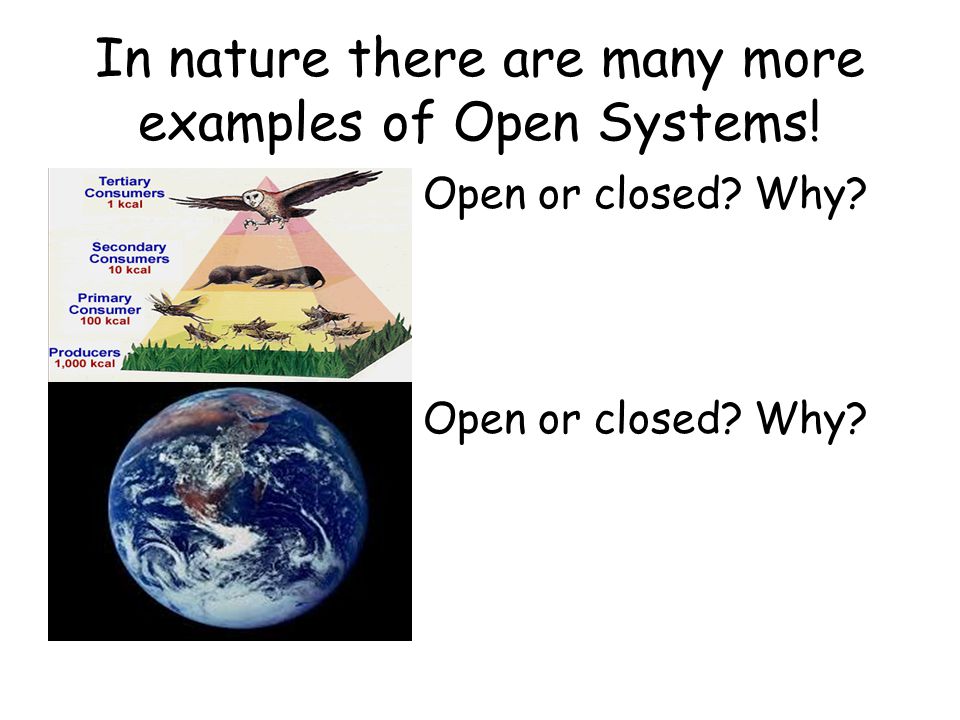 In nature there are many more examples of Open Systems!

Tertiary Consumers 1 kcal

Secondary Consumers 10 kcal

Primary Consumer 100 kcal

Producers 1,000 kcal

Open or closed? Why?

Open or closed? Why?